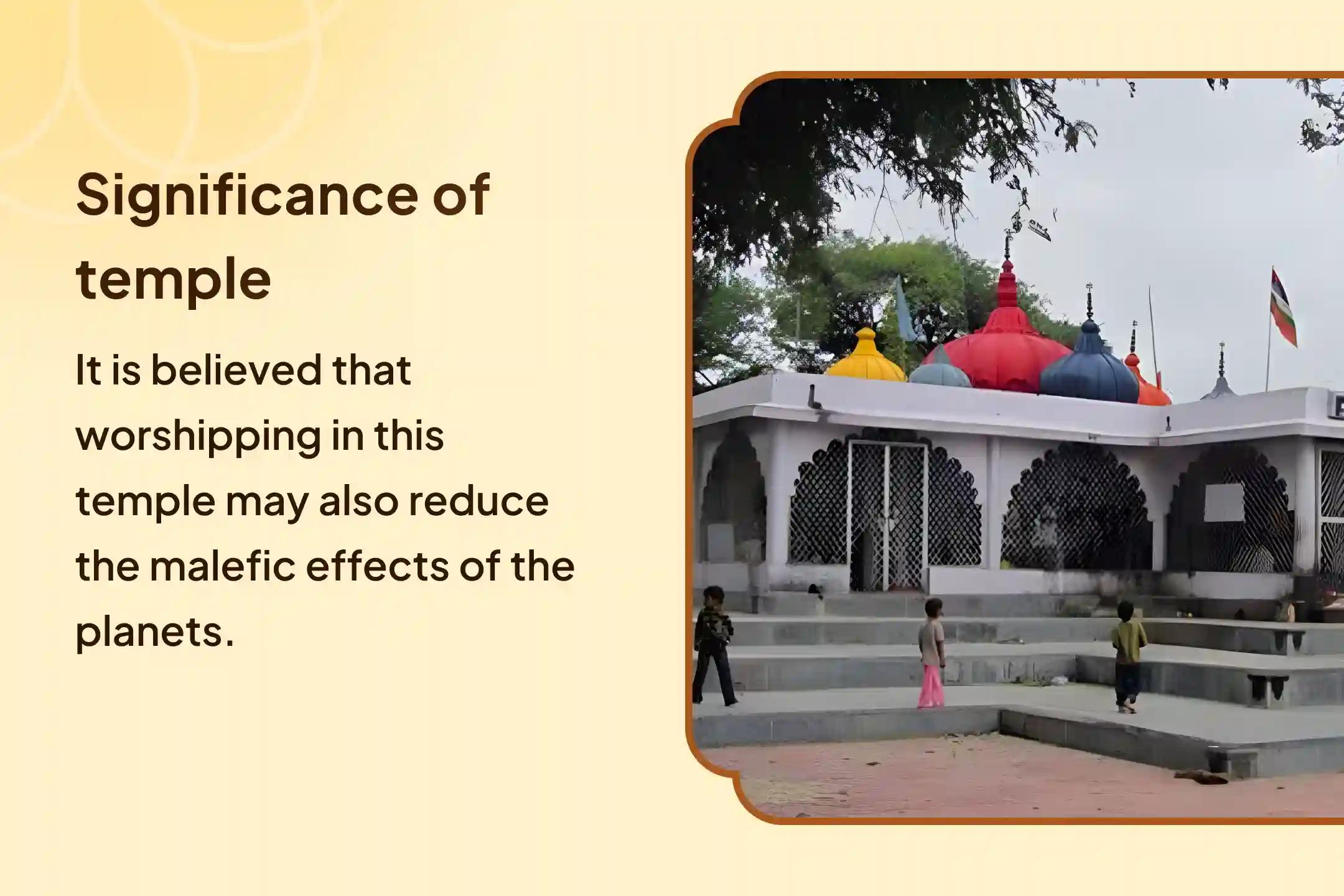 Significance of temple

It is believed that worshipping in this temple may also reduce the malefic effects of the planets.